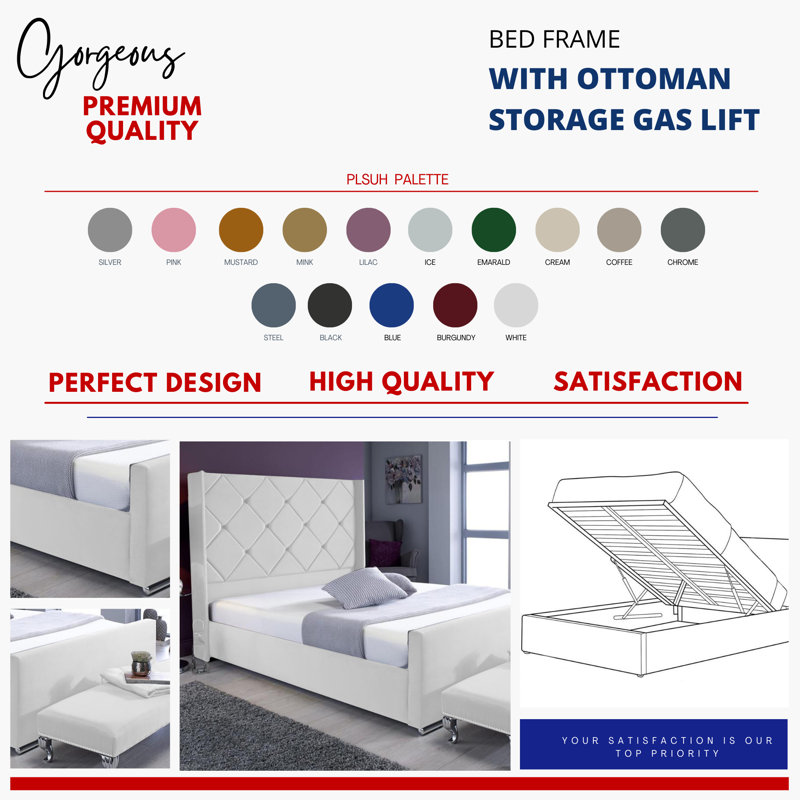 Gorgeous
PREMIUM QUALITY

BED FRAME
WITH OTTOMAN STORAGE GAS LIFT

PLSUH PALETTE

SILVER
PINK
MUSTARD
MINK
LILAC
ICE
EMARALD
CREAM
COFFEE
CHROME
STEEL
BLACK
BLUE
BURGUNDY
WHITE

PERFECT DESIGN
HIGH QUALITY
SATISFACTION

YOUR SATISFACTION IS OUR TOP PRIORITY